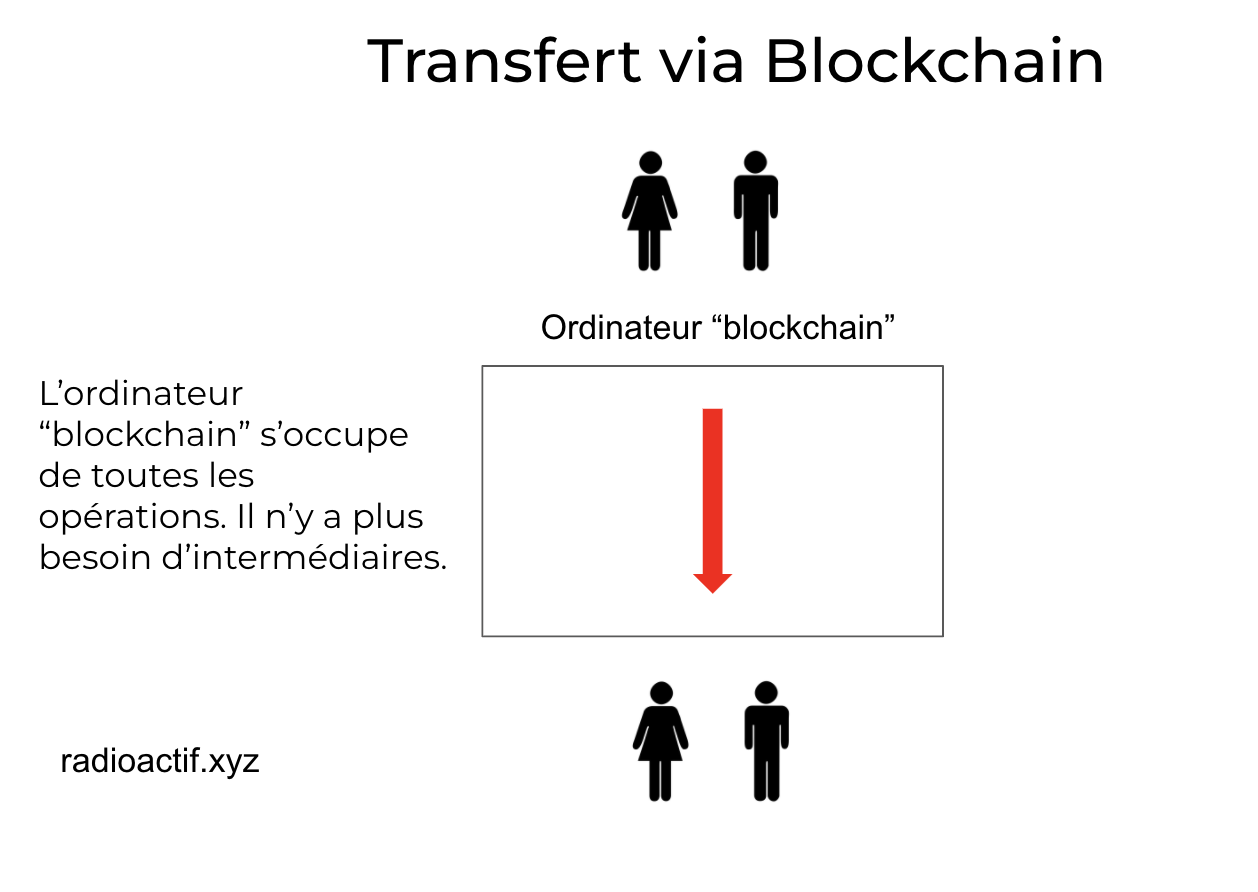 Transfert via Blockchain

Ordinateur “blockchain”

L’ordinateur “blockchain” s’occupe de toutes les opérations. Il n’y a plus besoin d’intermédiaires.

radioactif.xyz